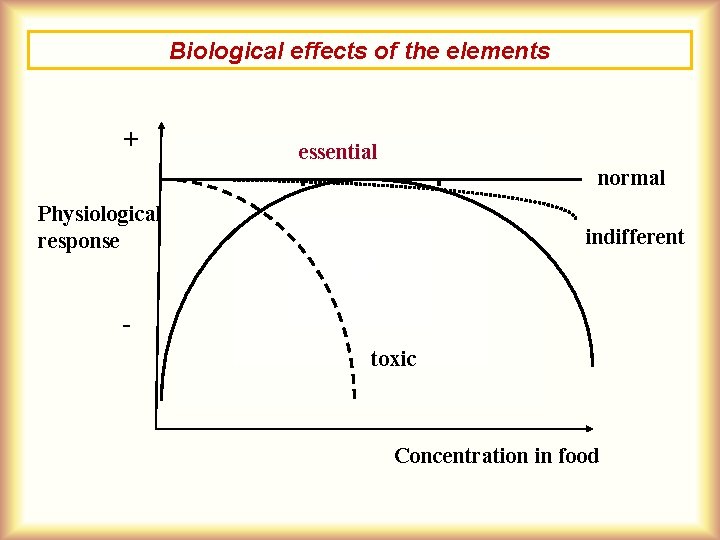 Biological effects of the elements

+

essential

normal

Physiological response

indifferent

-

toxic

Concentration in food